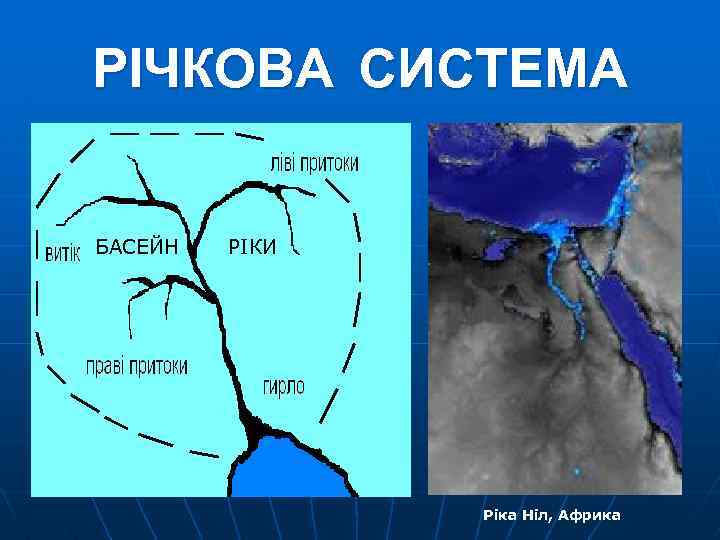 РІЧКОВА СИСТЕМА

ліві притоки

витік

БАСЕЙН

РІКИ

праві притоки

гирло

Ріка Ніл, Африка